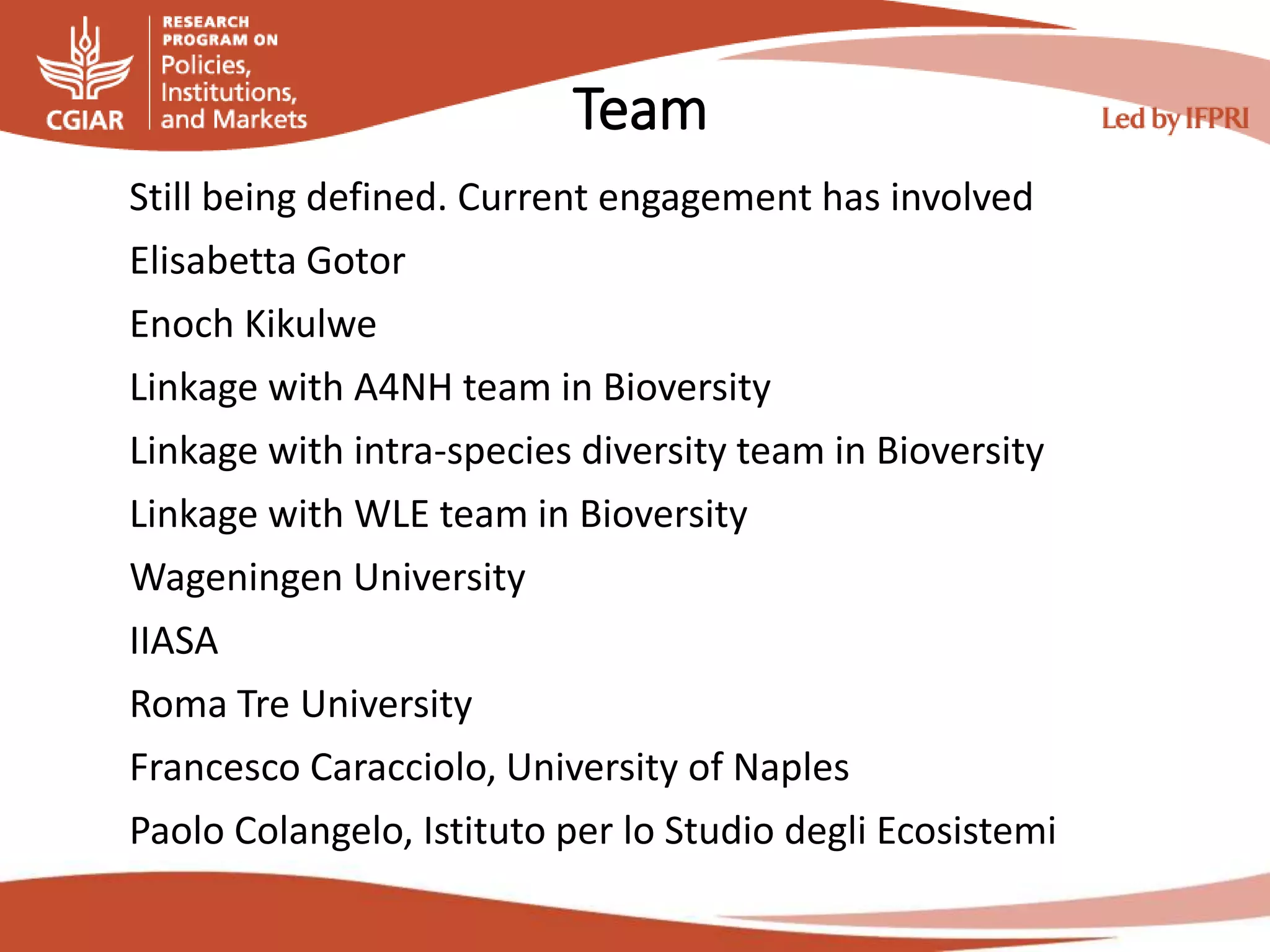 CGIAR

RESEARCH PROGRAM ON Policies, Institutions, and Markets

Team

Led by IFPRI

Still being defined. Current engagement has involved

Elisabetta Gotor

Enoch Kikulwe

Linkage with A4NH team in Bioversity

Linkage with intra-species diversity team in Bioversity

Linkage with WLE team in Bioversity

Wageningen University

IIASA

Roma Tre University

Francesco Caracciolo, University of Naples

Paolo Colangelo, Istituto per lo Studio degli Ecosistemi